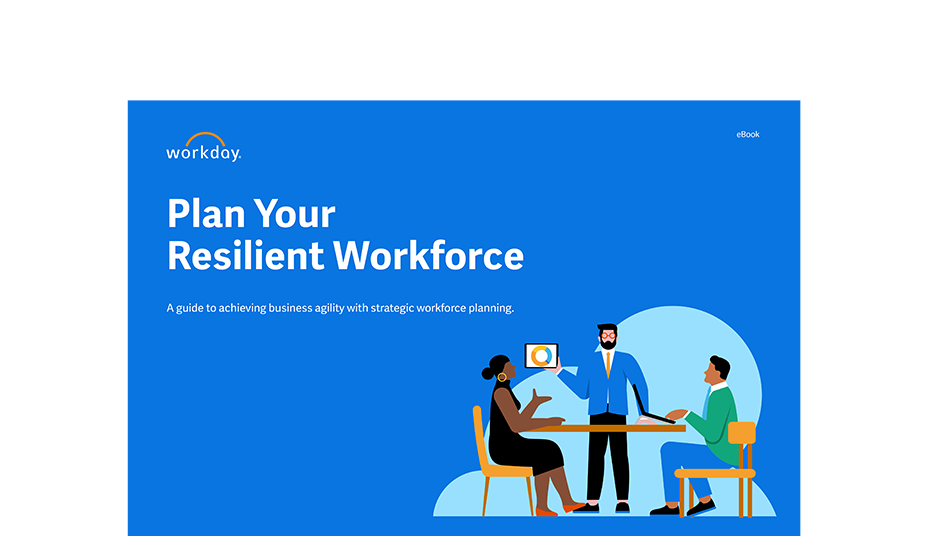 workday.

eBook

Plan Your Resilient Workforce

A guide to achieving business agility with strategic workforce planning.